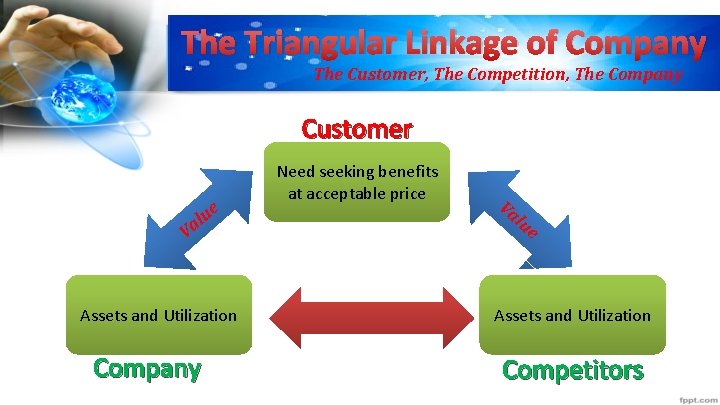 The Triangular Linkage of Company
The Customer, The Competition, The Company

Customer

Need seeking benefits at acceptable price

Value

Value

Assets and Utilization

Assets and Utilization

Company

Competitors

fppt.com